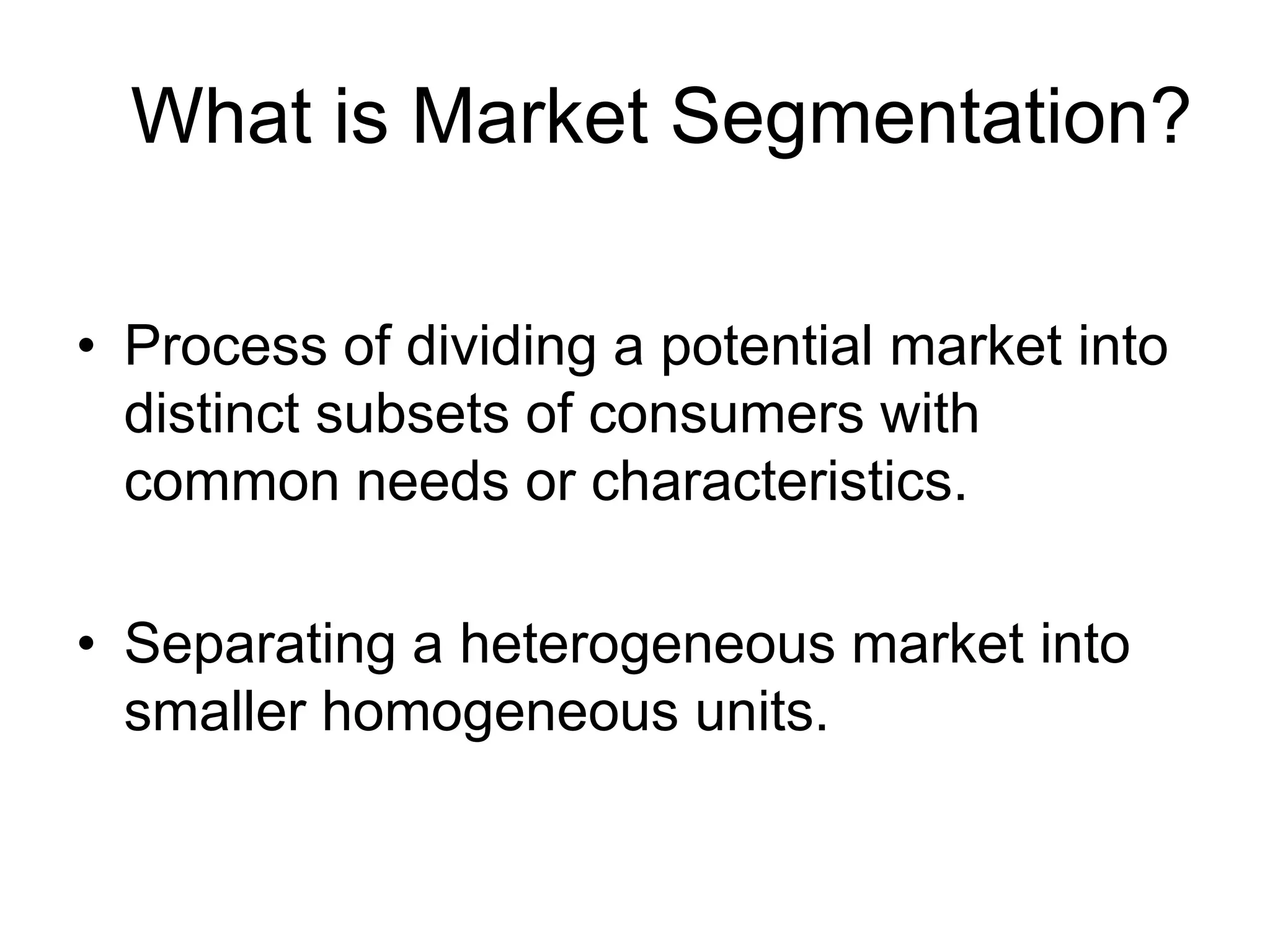 What is Market Segmentation?

• Process of dividing a potential market into distinct subsets of consumers with common needs or characteristics.

• Separating a heterogeneous market into smaller homogeneous units.